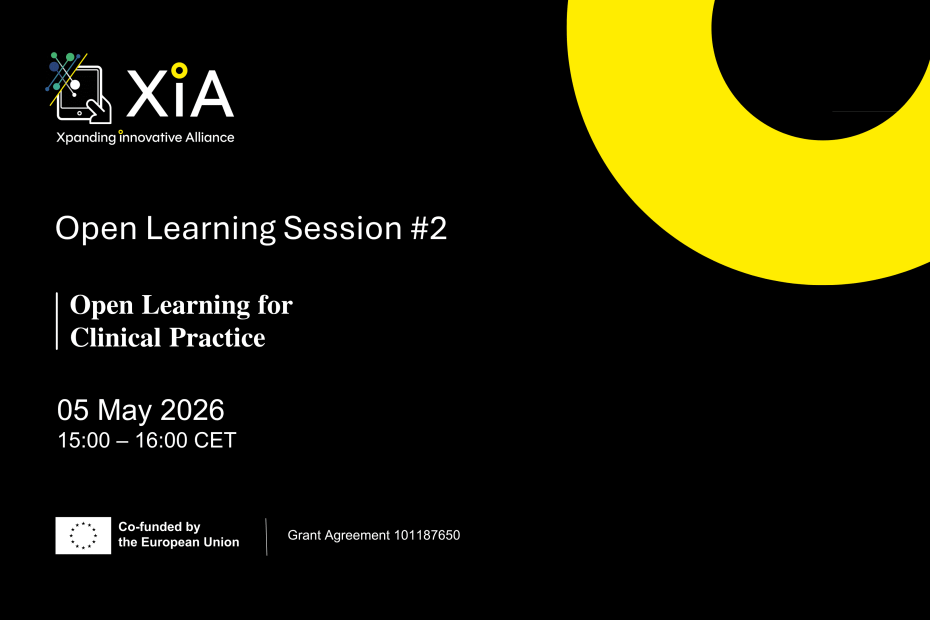 XiA
Xpanding innovative Alliance

Open Learning Session #2

Open Learning for Clinical Practice

05 May 2026
15:00 – 16:00 CET

Co-funded by the European Union

Grant Agreement 101187650